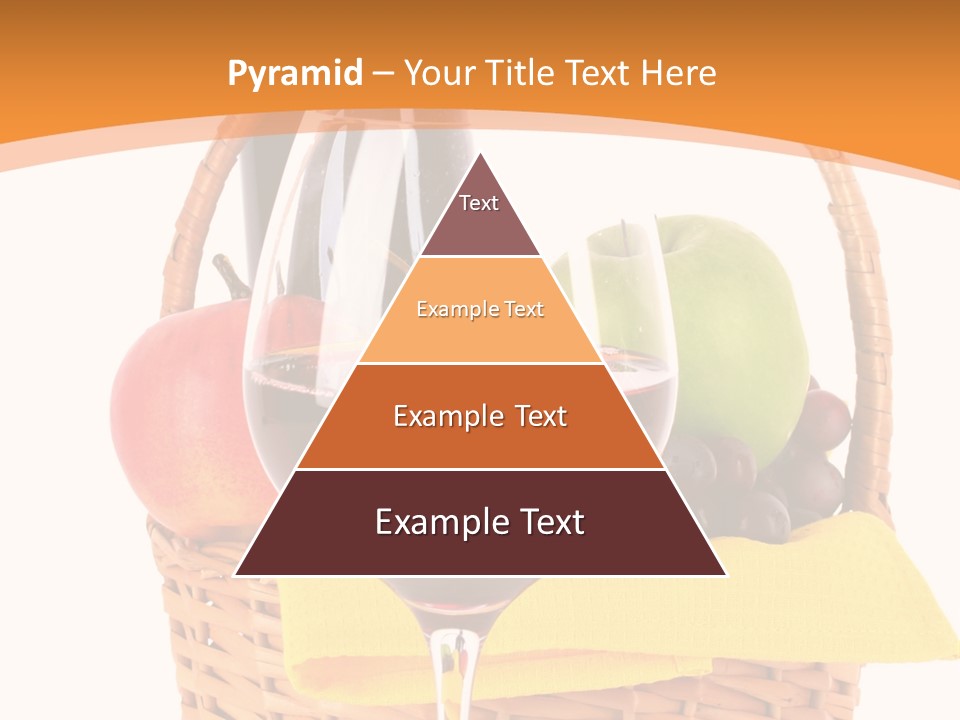 Pyramid – Your Title Text Here

Text

Example Text

Example Text

Example Text